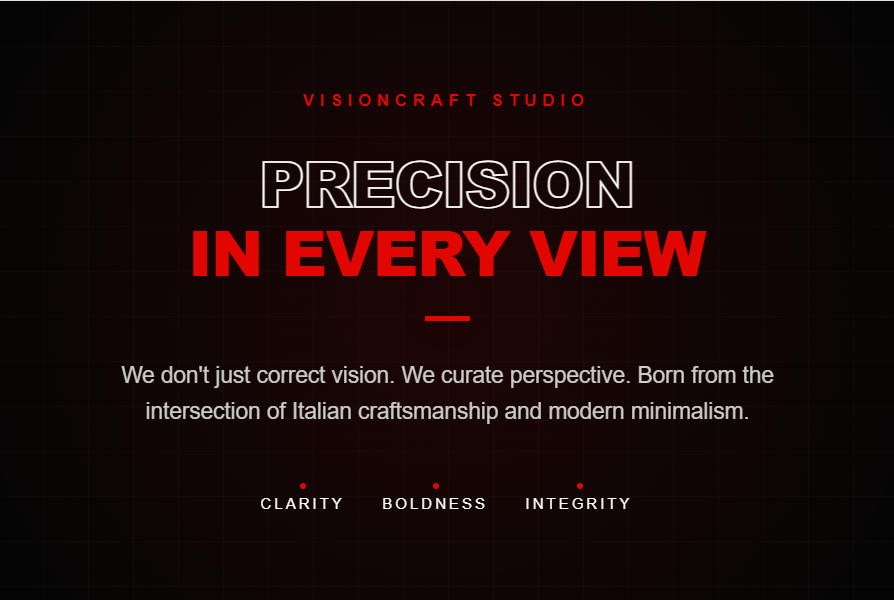 VISIONCRAFT STUDIO

PRECISION
IN EVERY VIEW

We don't just correct vision. We curate perspective. Born from the intersection of Italian craftsmanship and modern minimalism.

CLARITY BOLDNESS INTEGRITY